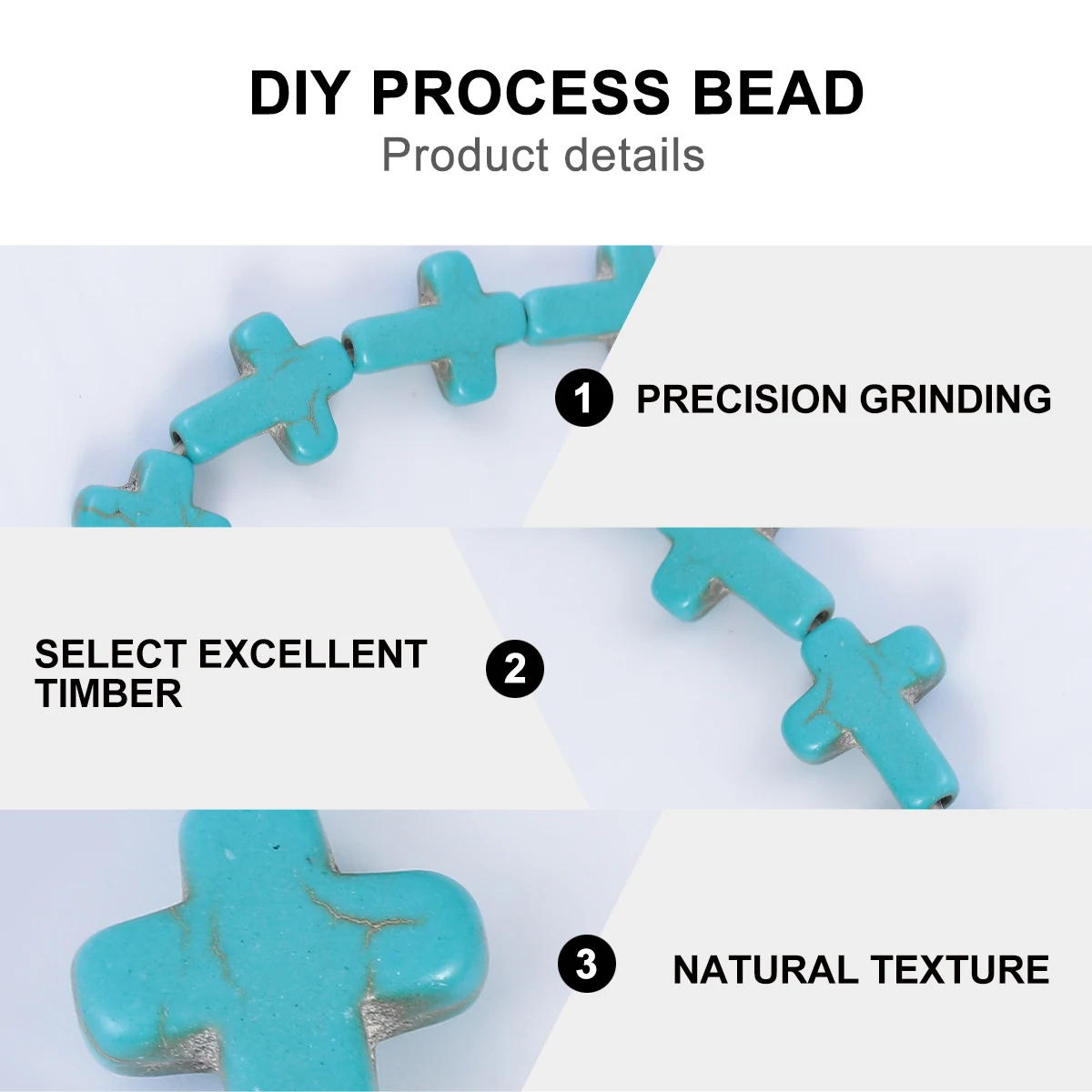 DIY PROCESS BEAD
Product details

1 PRECISION GRINDING

SELECT EXCELLENT TIMBER 2

3 NATURAL TEXTURE